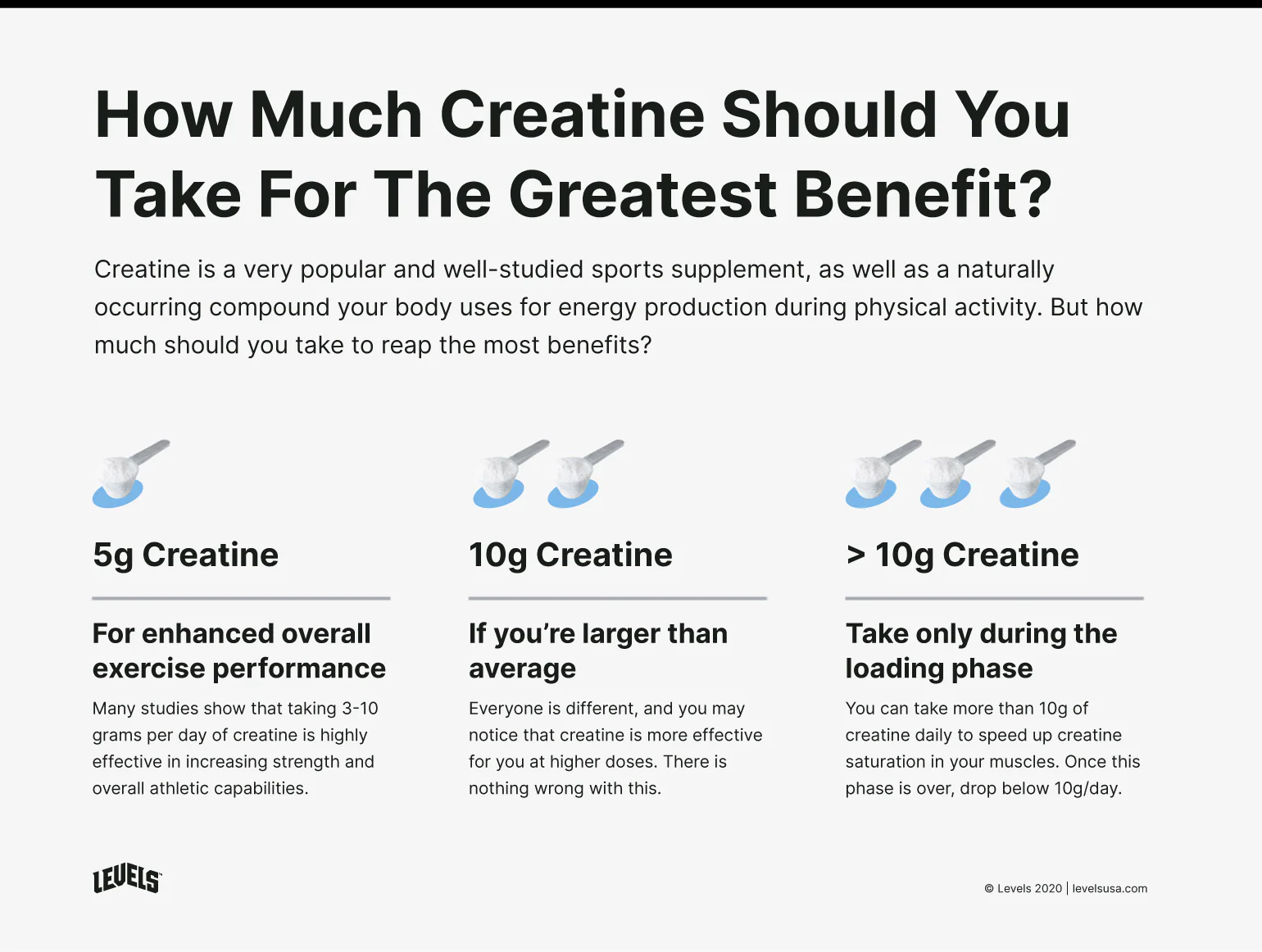 How Much Creatine Should You Take For The Greatest Benefit?

Creatine is a very popular and well-studied sports supplement, as well as a naturally occurring compound your body uses for energy production during physical activity. But how much should you take to reap the most benefits?

5g Creatine

For enhanced overall exercise performance

Many studies show that taking 3-10 grams per day of creatine is highly effective in increasing strength and overall athletic capabilities.

10g Creatine

If you're larger than average

Everyone is different, and you may notice that creatine is more effective for you at higher doses. There is nothing wrong with this.

> 10g Creatine

Take only during the loading phase

You can take more than 10g of creatine daily to speed up creatine saturation in your muscles. Once this phase is over, drop below 10g/day.

LEVELS

© Levels 2020 | levelsusa.com